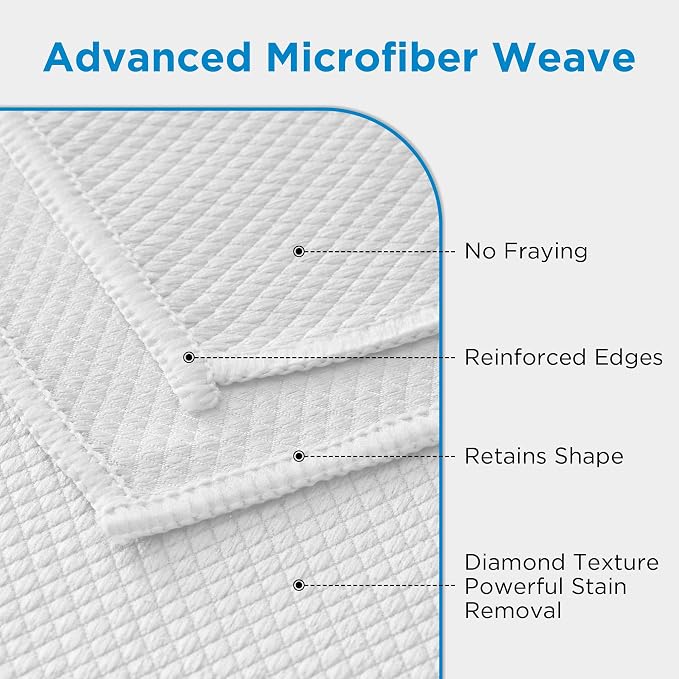 Advanced Microfiber Weave

No Fraying

Reinforced Edges

Retains Shape

Diamond Texture
Powerful Stain
Removal